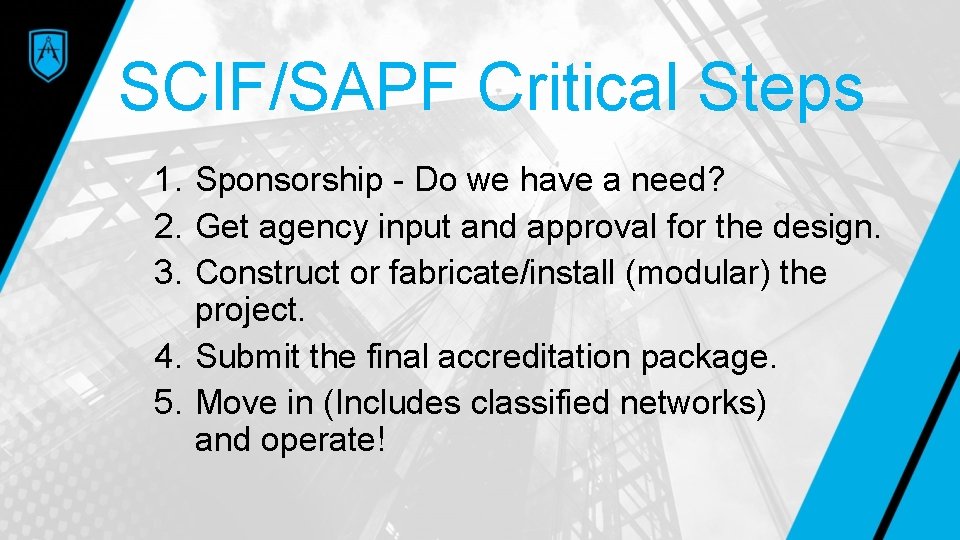 SCIF/SAPF Critical Steps

1. Sponsorship - Do we have a need?
2. Get agency input and approval for the design.
3. Construct or fabricate/install (modular) the project.
4. Submit the final accreditation package.
5. Move in (Includes classified networks) and operate!